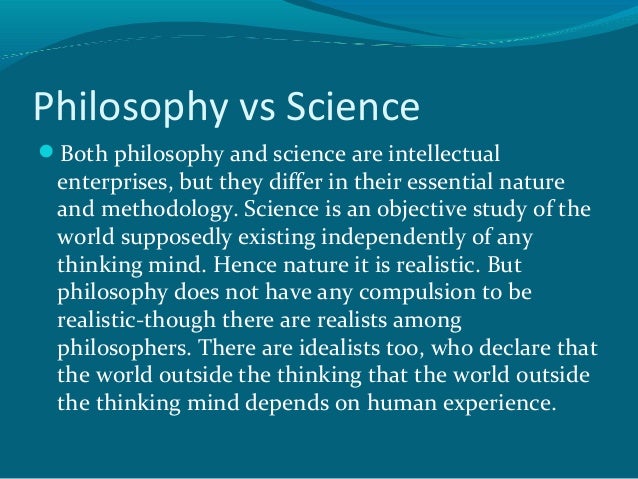 Philosophy vs Science

Both philosophy and science are intellectual enterprises, but they differ in their essential nature and methodology. Science is an objective study of the world supposedly existing independently of any thinking mind. Hence nature it is realistic. But philosophy does not have any compulsion to be realistic-though there are realists among philosophers. There are idealists too, who declare that the world outside the thinking that the world outside the thinking mind depends on human experience.